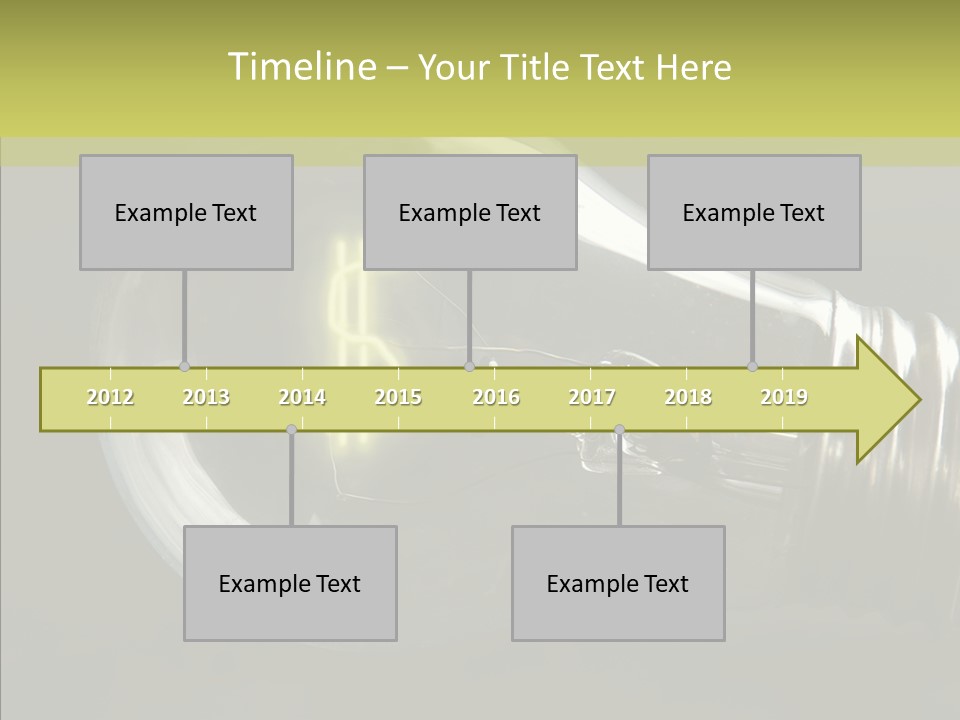 Timeline – Your Title Text Here

Example Text

Example Text

Example Text

2012 2013 2014 2015 2016 2017 2018 2019

Example Text

Example Text